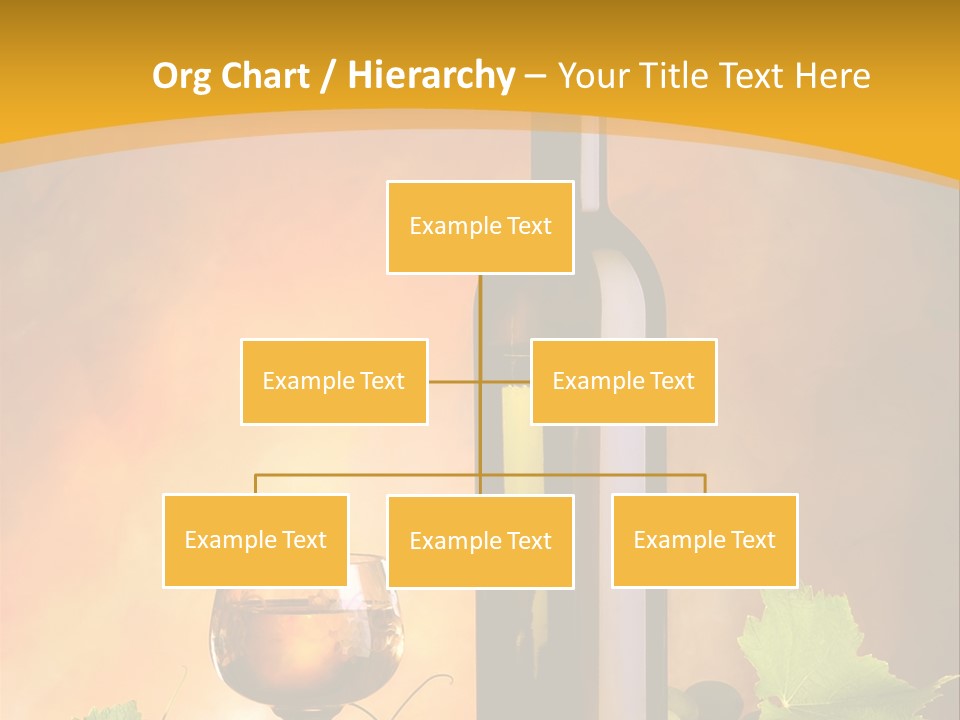 Org Chart / Hierarchy – Your Title Text Here

Example Text

Example Text

Example Text

Example Text

Example Text

Example Text